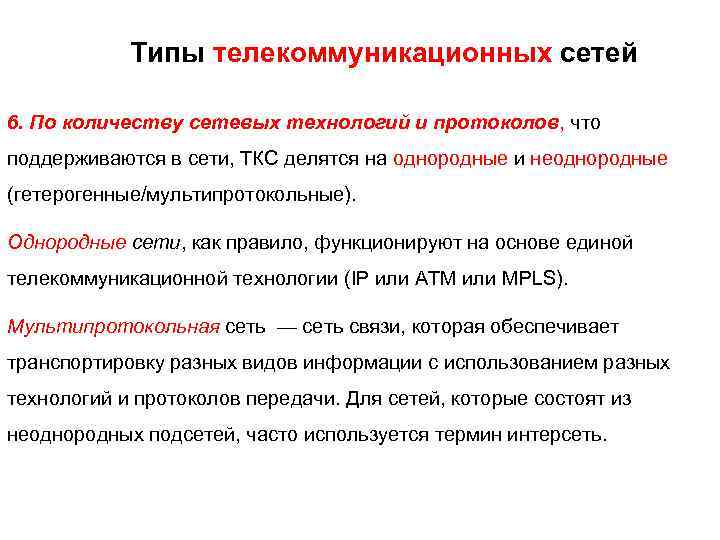 Типы телекоммуникационных сетей

6. По количеству сетевых технологий и протоколов, что поддерживаются в сети, ТКС делятся на однородные и неоднородные (гетерогенные/мультипротокольные).

Однородные сети, как правило, функционируют на основе единой телекоммуникационной технологии (IP или ATM или MPLS).

Мультипротокольная сеть — сеть связи, которая обеспечивает транспортировку разных видов информации с использованием разных технологий и протоколов передачи. Для сетей, которые состоят из неоднородных подсетей, часто используется термин интерсеть.